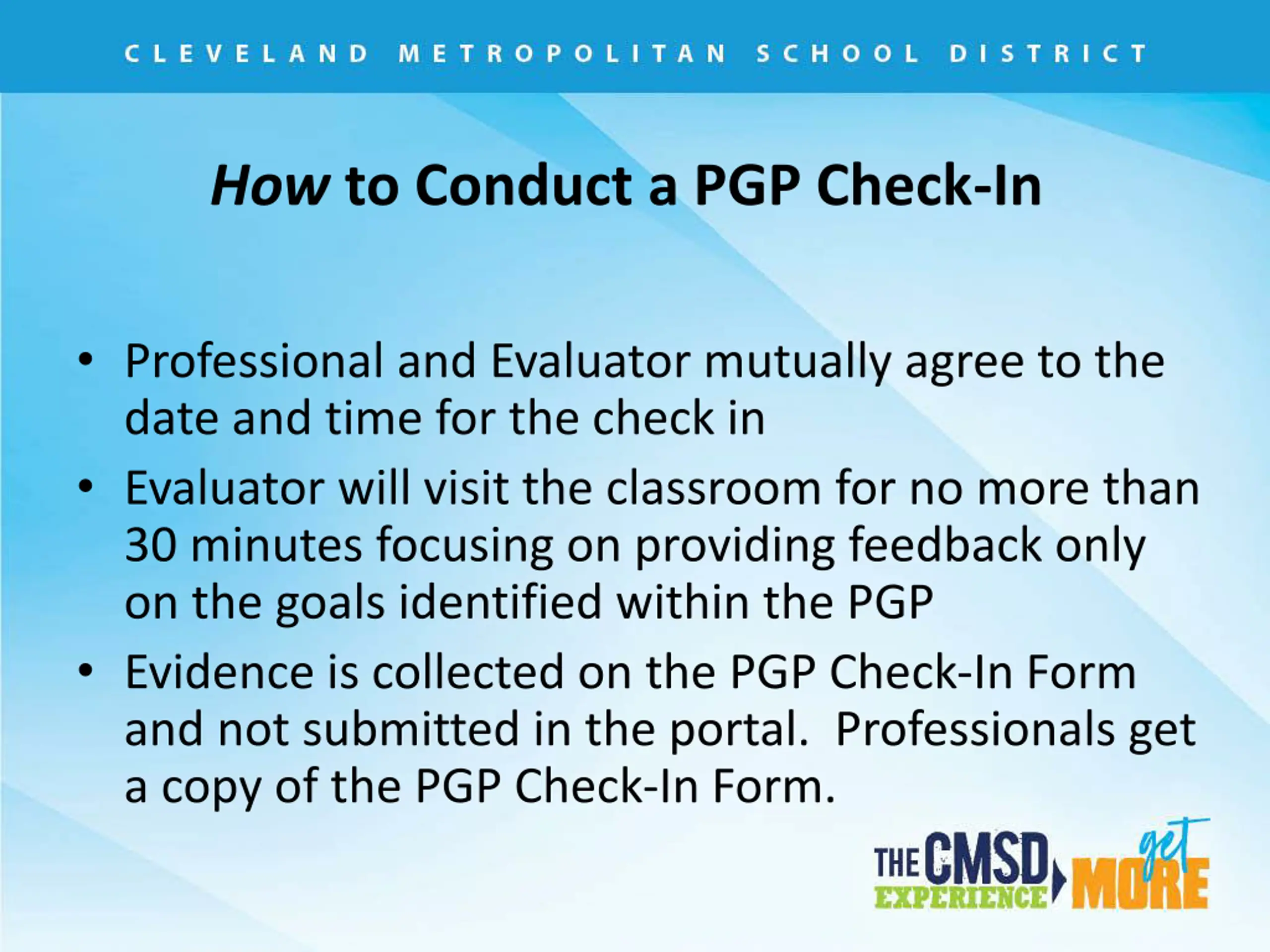 CLEVELAND METROPOLITAN SCHOOL DISTRICT

How to Conduct a PGP Check-In

• Professional and Evaluator mutually agree to the date and time for the check in
• Evaluator will visit the classroom for no more than 30 minutes focusing on providing feedback only on the goals identified within the PGP
• Evidence is collected on the PGP Check-In Form and not submitted in the portal. Professionals get a copy of the PGP Check-In Form.

THE CMSD EXPERIENCE get MORE